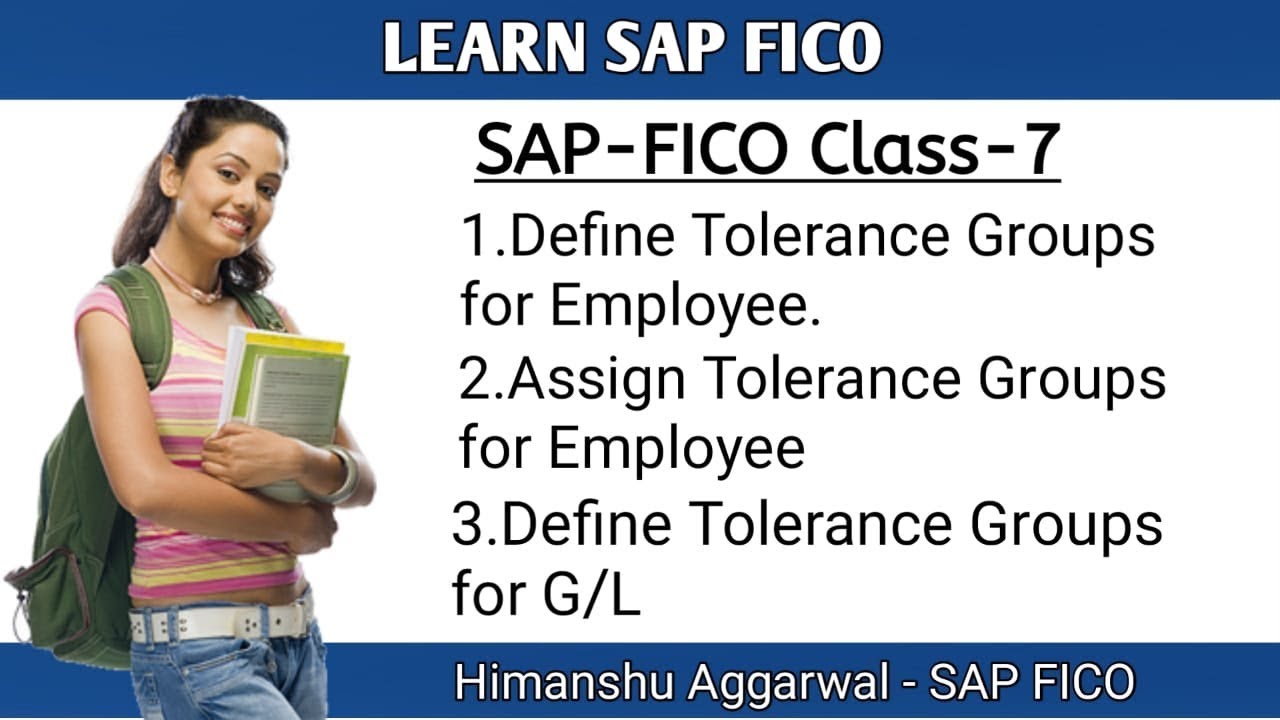 LEARN SAP FICO

SAP-FICO Class-7

1.Define Tolerance Groups for Employee.

2.Assign Tolerance Groups for Employee

3.Define Tolerance Groups for G/L

Himanshu Aggarwal - SAP FICO